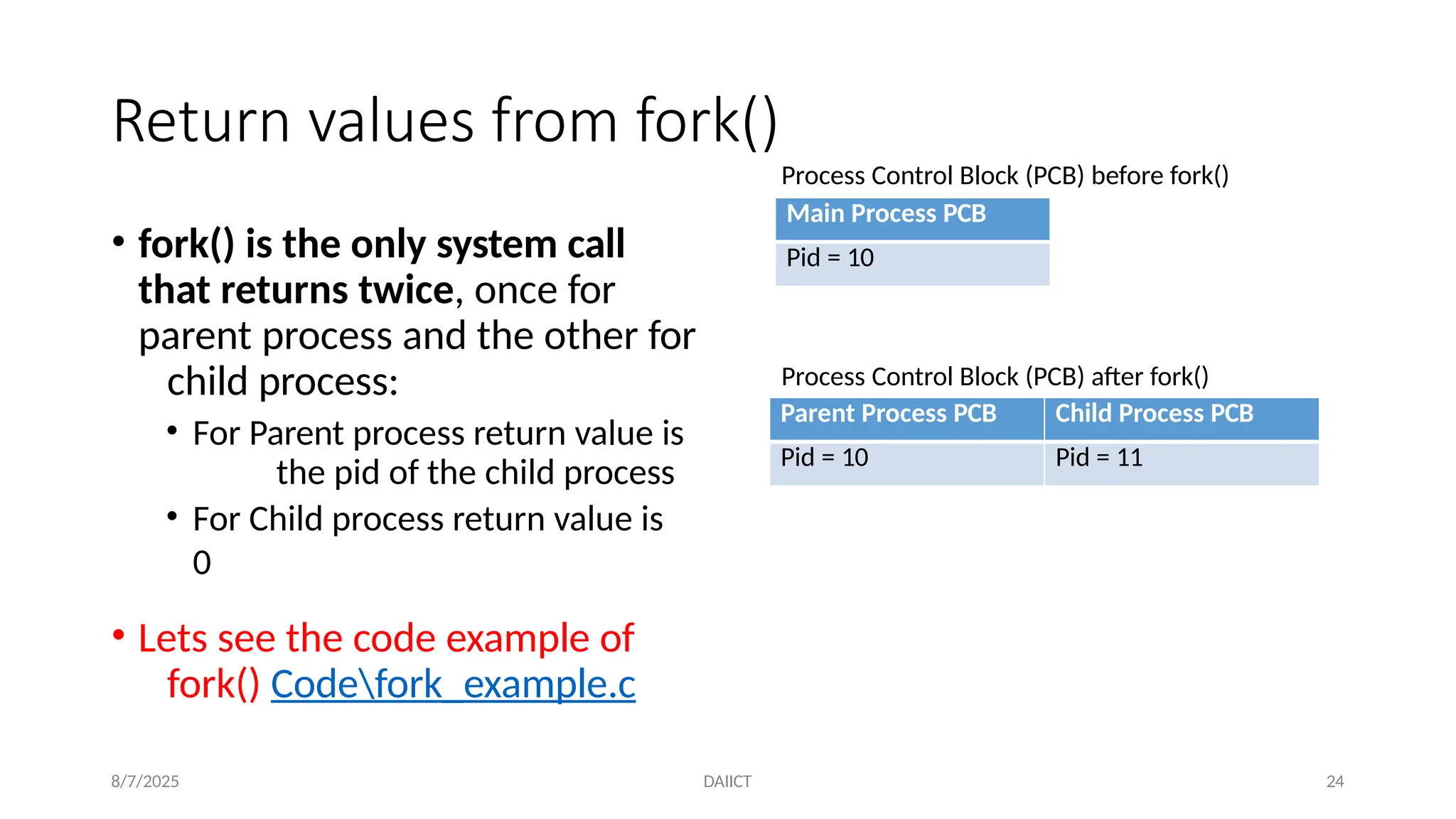 Return values from fork()

• fork() is the only system call that returns twice, once for parent process and the other for child process:
  • For Parent process return value is the pid of the child process
  • For Child process return value is 0

• Lets see the code example of fork() Code\fork_example.c

Process Control Block (PCB) before fork()

| Main Process PCB |
|---|
| Pid = 10 |

Process Control Block (PCB) after fork()

| Parent Process PCB | Child Process PCB |
|---|---|
| Pid = 10 | Pid = 11 |

8/7/2025

DAIICT

24